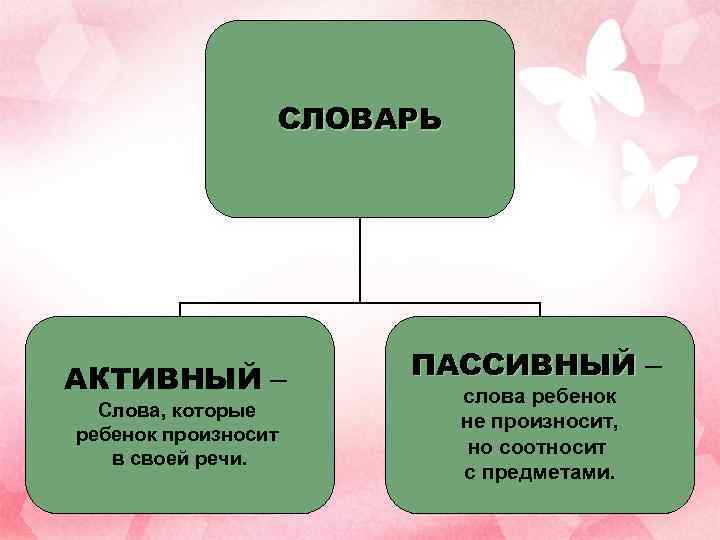 СЛОВАРЬ

АКТИВНЫЙ – Слова, которые ребенок произносит в своей речи.

ПАССИВНЫЙ – слова ребенок не произносит, но соотносит с предметами.